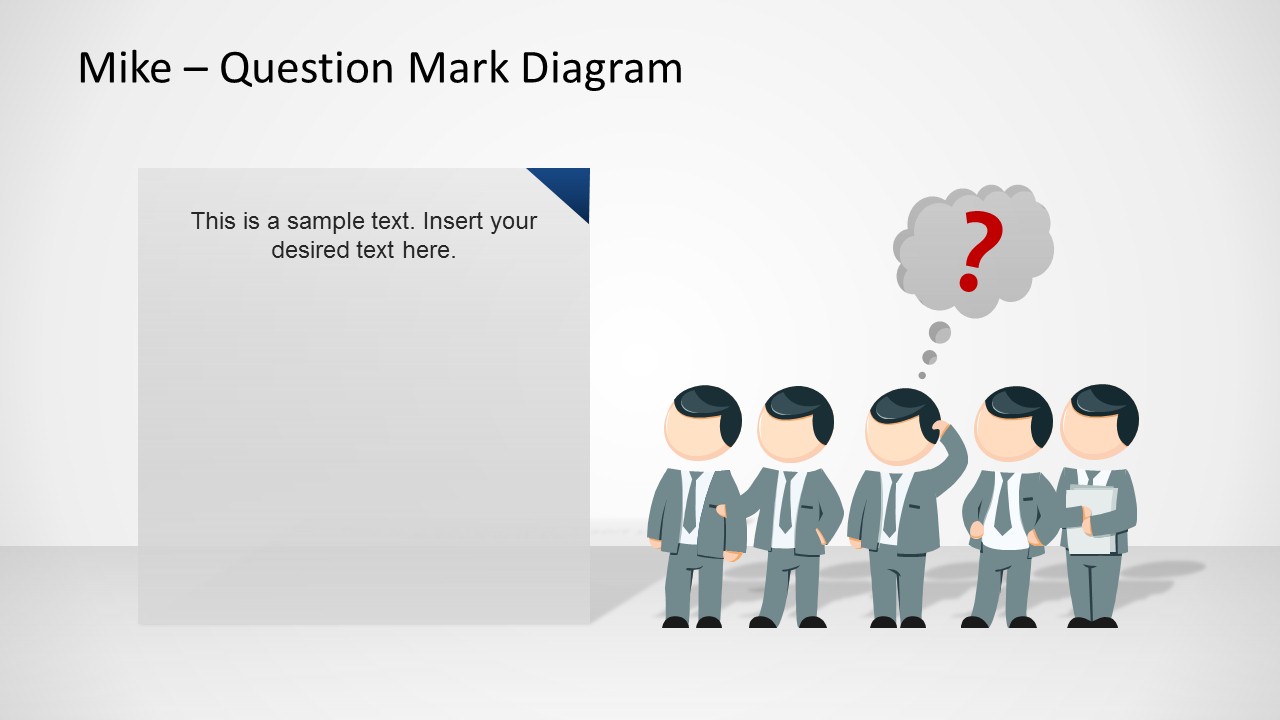 Mike – Question Mark Diagram

This is a sample text. Insert your desired text here.

?